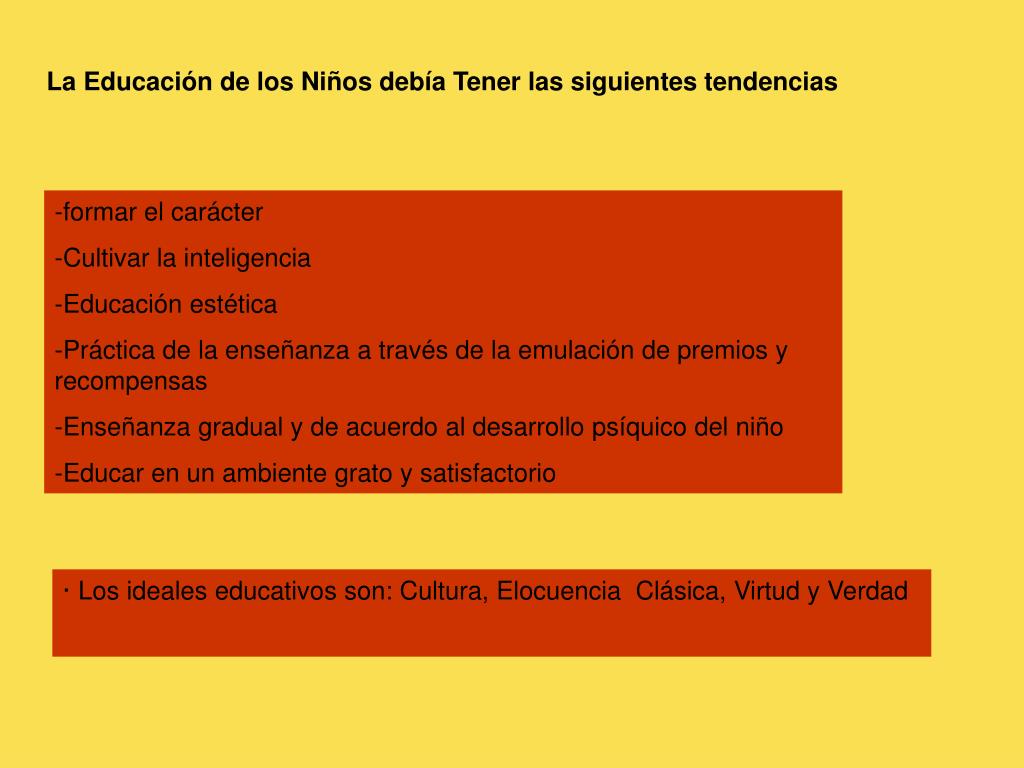 La Educación de los Niños debía Tener las siguientes tendencias

-formar el carácter

-Cultivar la inteligencia

-Educación estética

-Práctica de la enseñanza a través de la emulación de premios y recompensas

-Enseñanza gradual y de acuerdo al desarrollo psíquico del niño

-Educar en un ambiente grato y satisfactorio

· Los ideales educativos son: Cultura, Elocuencia Clásica, Virtud y Verdad